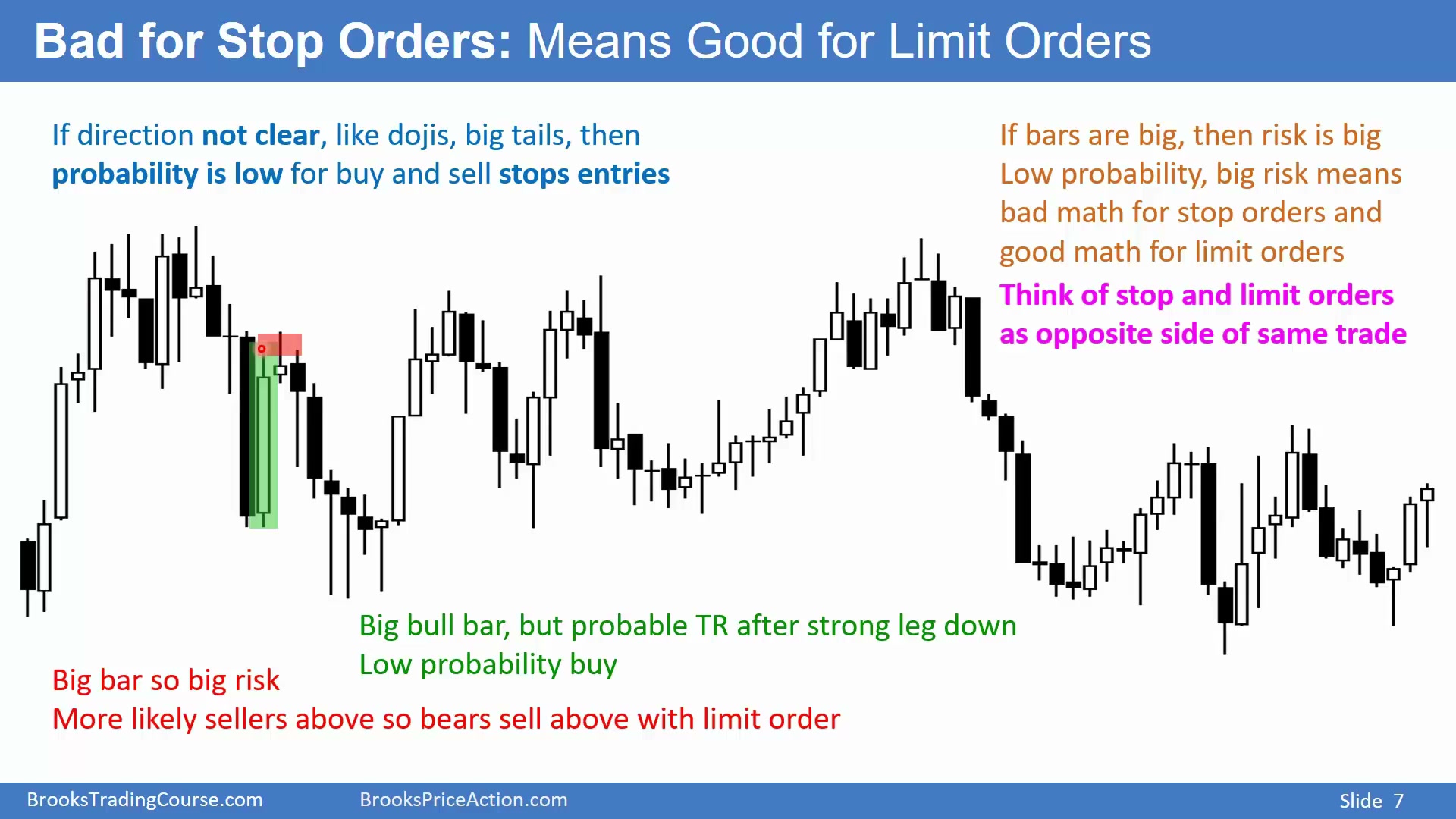 Bad for Stop Orders: Means Good for Limit Orders

If direction not clear, like dojis, big tails, then probability is low for buy and sell stops entries

If bars are big, then risk is big
Low probability, big risk means bad math for stop orders and good math for limit orders

Think of stop and limit orders as opposite side of same trade

Big bull bar, but probable TR after strong leg down
Low probability buy

Big bar so big risk
More likely sellers above so bears sell above with limit order

BrooksTradingCourse.com BrooksPriceAction.com Slide 7